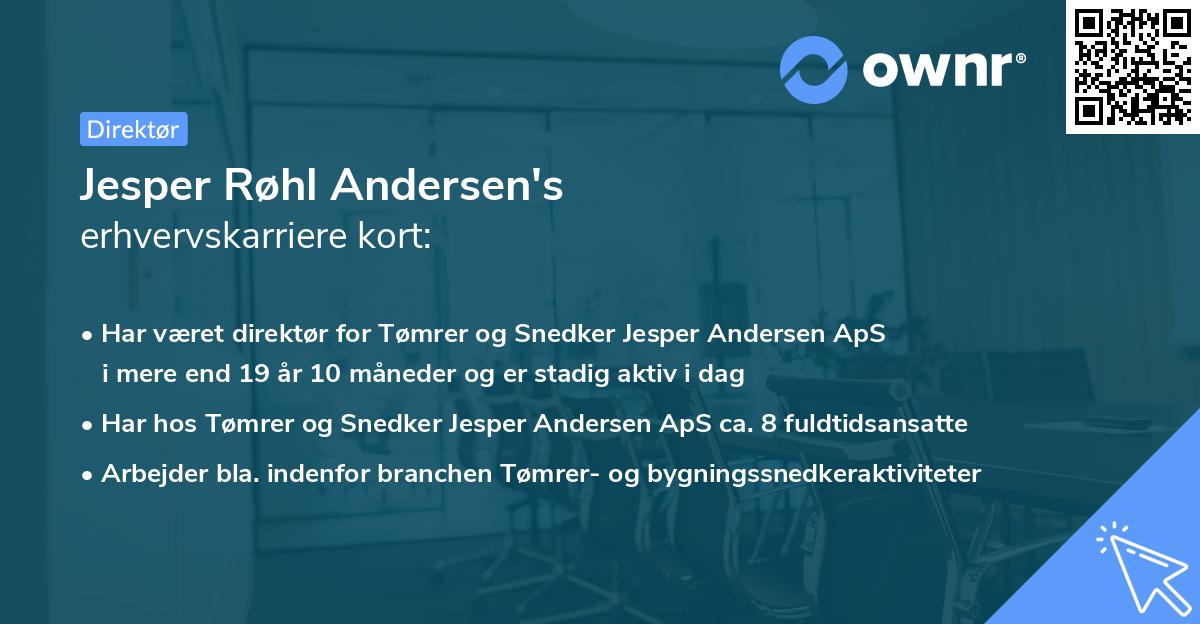 ownr®

Direktør

Jesper Røhl Andersen's
erhvervskarriere kort:

• Har været direktør for Tømrer og Snedker Jesper Andersen ApS i mere end 19 år 10 måneder og er stadig aktiv i dag
• Har hos Tømrer og Snedker Jesper Andersen ApS ca. 8 fuldtidsansatte
• Arbejder bla. indenfor branchen Tømrer- og bygningssnedkeraktiviteter